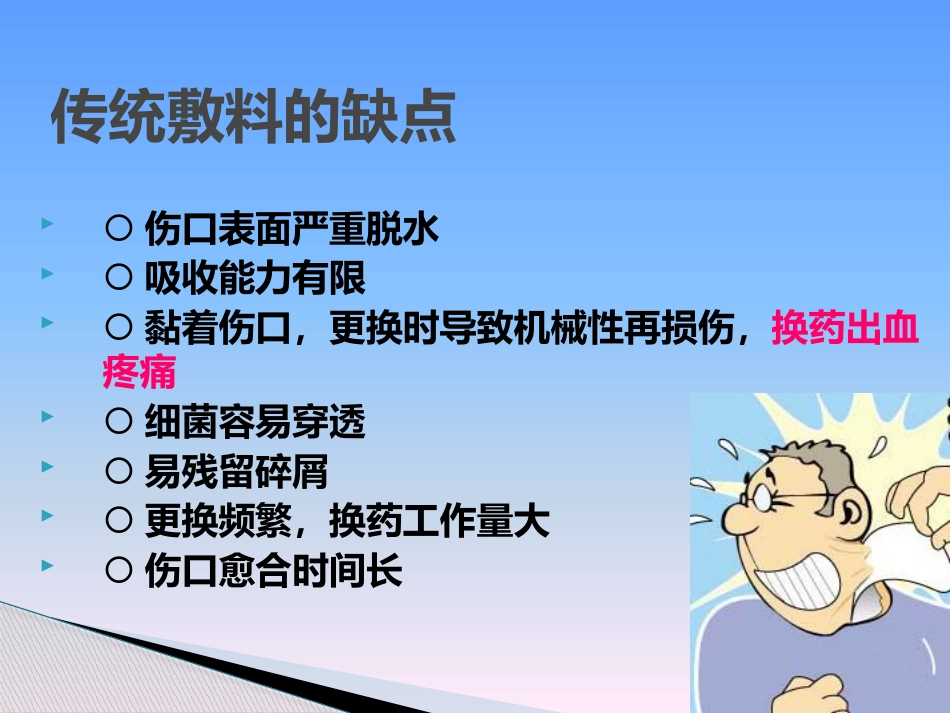 传统敷料的缺点

○ 伤口表面严重脱水
○ 吸收能力有限
○ 黏着伤口，更换时导致机械性再损伤，换药出血疼痛
○ 细菌容易穿透
○ 易残留碎屑
○ 更换频繁，换药工作量大
○ 伤口愈合时间长